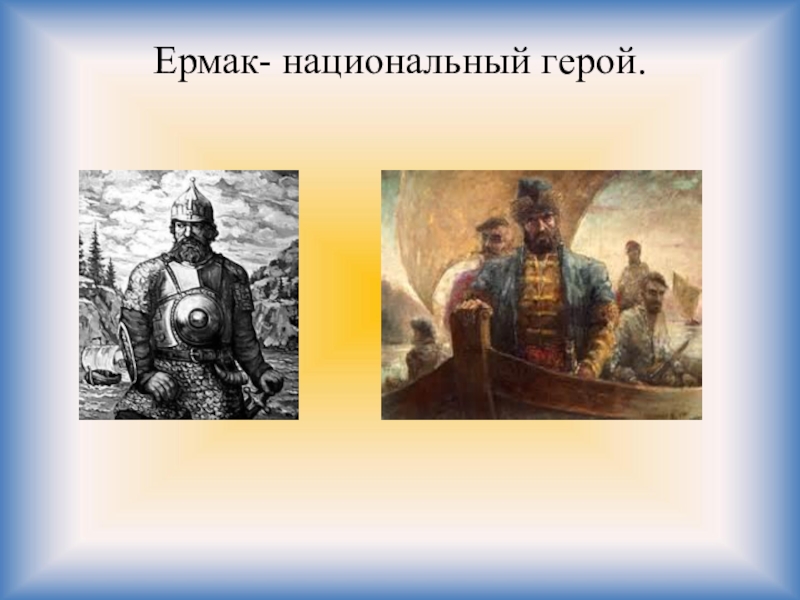 Ермак- национальный герой.